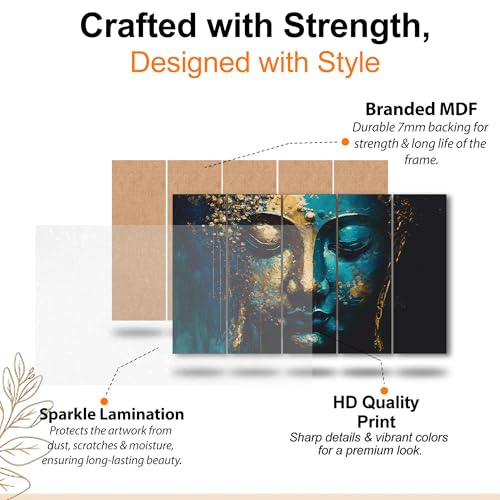 Crafted with Strength,
Designed with Style

Branded MDF
Durable 7mm backing for strength & long life of the frame.

Sparkle Lamination
Protects the artwork from dust, scratches & moisture, ensuring long-lasting beauty.

HD Quality Print
Sharp details & vibrant colors for a premium look.